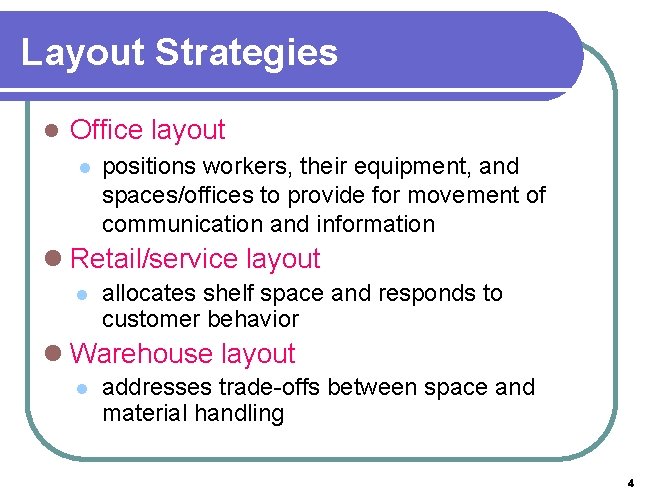 Layout Strategies

- Office layout
  - positions workers, their equipment, and spaces/offices to provide for movement of communication and information
- Retail/service layout
  - allocates shelf space and responds to customer behavior
- Warehouse layout
  - addresses trade-offs between space and material handling

4